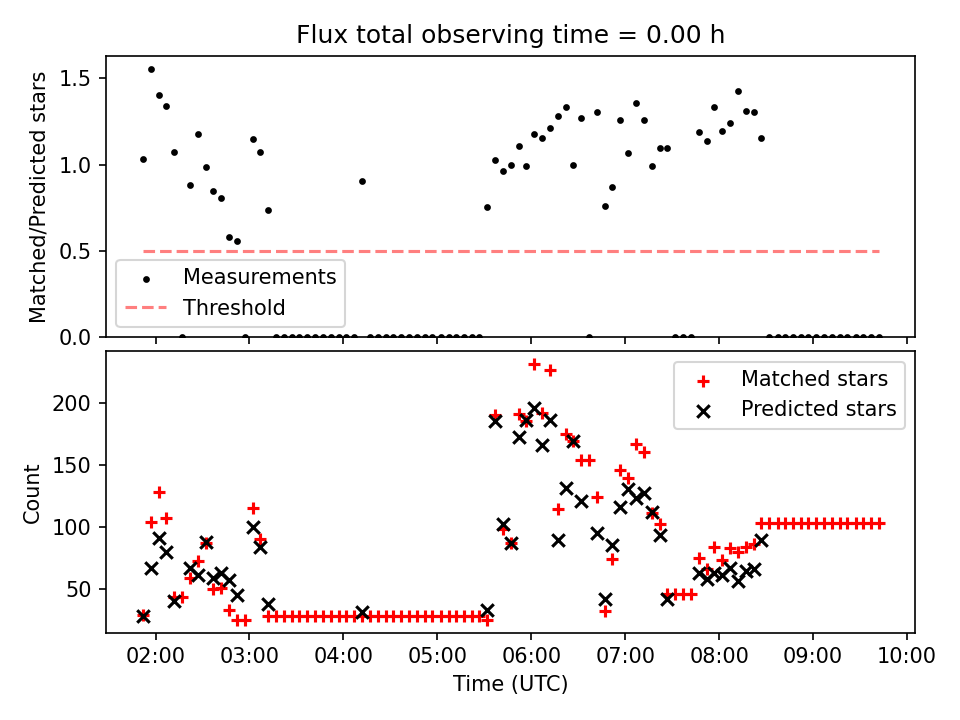 Flux total observing time = 0.00 h

Matched/Predicted stars

1.5
1.0
0.5
0.0

Measurements
Threshold

Count

200
150
100
50

Matched stars
Predicted stars

02:00 03:00 04:00 05:00 06:00 07:00 08:00 09:00 10:00

Time (UTC)